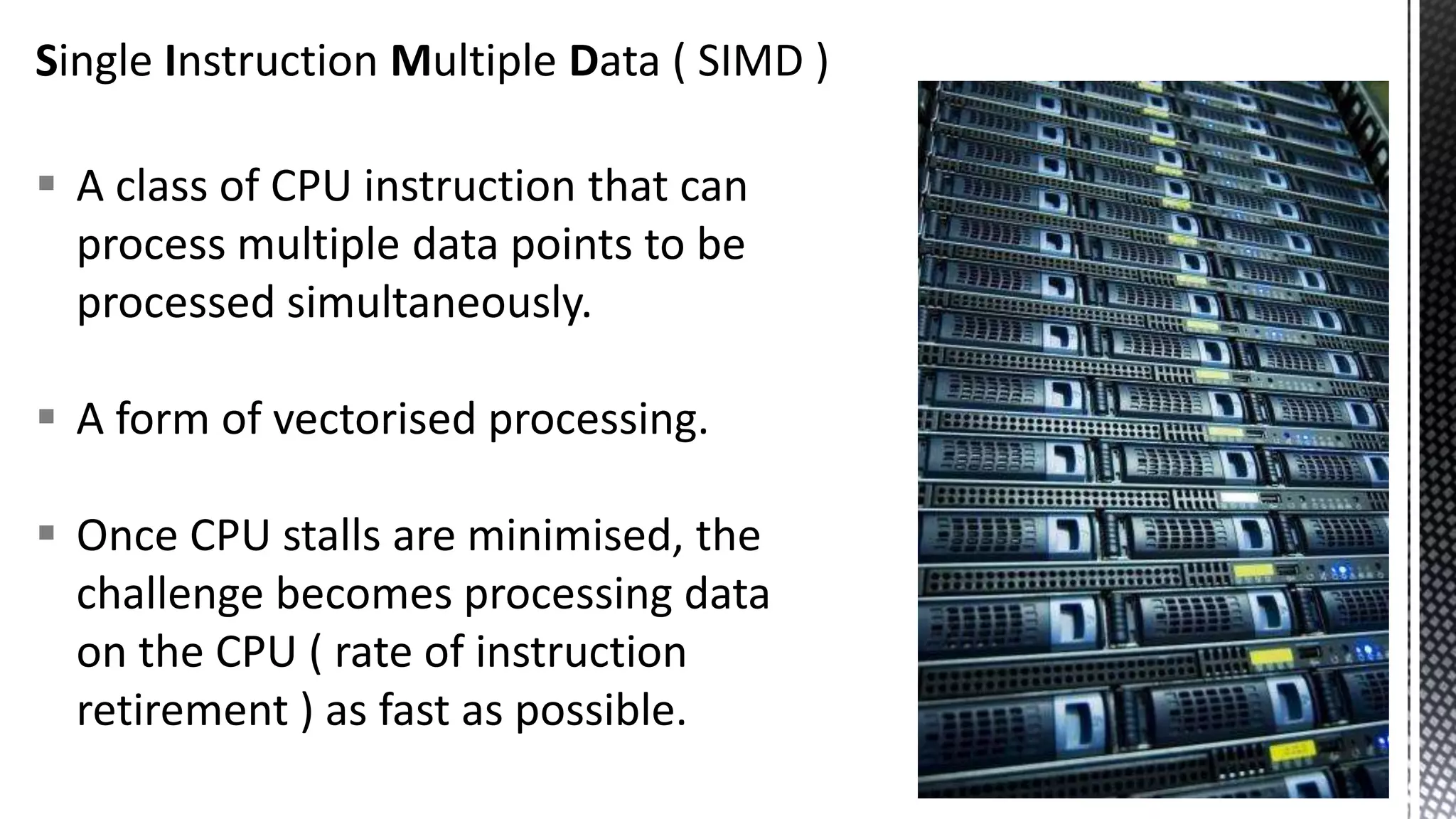 Single Instruction Multiple Data ( SIMD )

▪ A class of CPU instruction that can process multiple data points to be processed simultaneously.

▪ A form of vectorised processing.

▪ Once CPU stalls are minimised, the challenge becomes processing data on the CPU ( rate of instruction retirement ) as fast as possible.